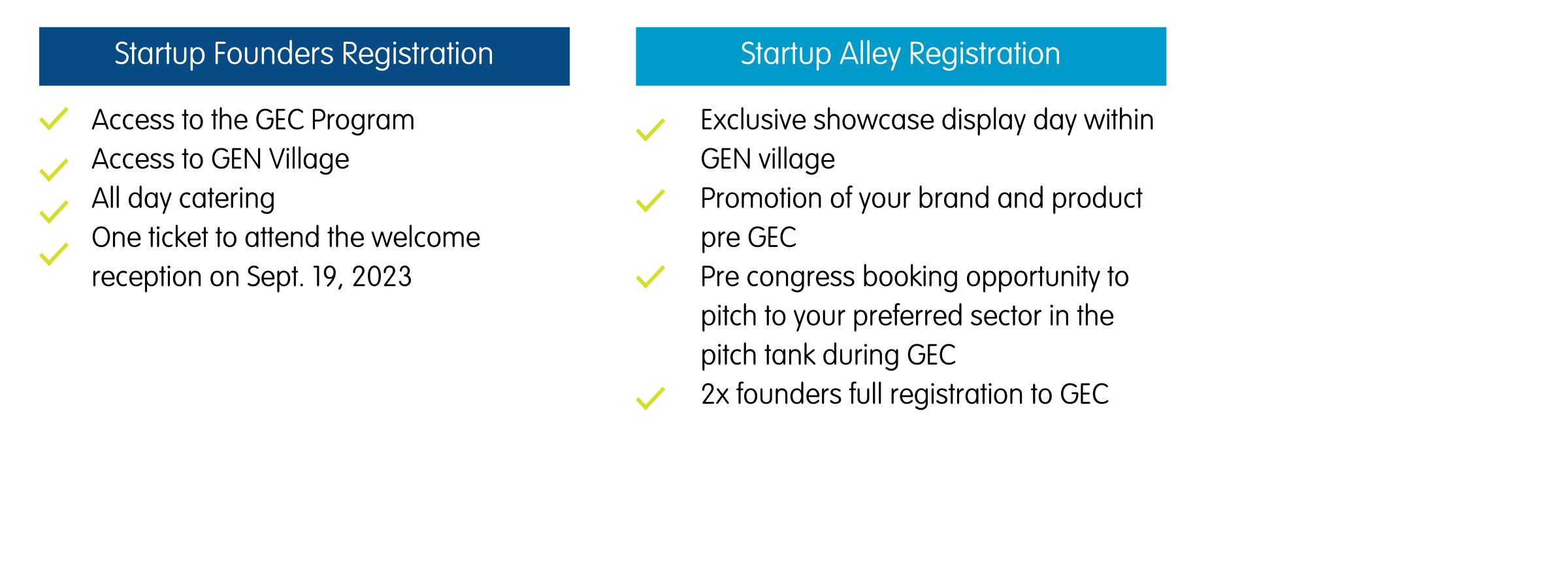 Startup Founders Registration

Access to the GEC Program
Access to GEN Village
All day catering
One ticket to attend the welcome reception on Sept. 19, 2023

Startup Alley Registration

Exclusive showcase display day within GEN village
Promotion of your brand and product pre GEC
Pre congress booking opportunity to pitch to your preferred sector in the pitch tank during GEC
2x founders full registration to GEC